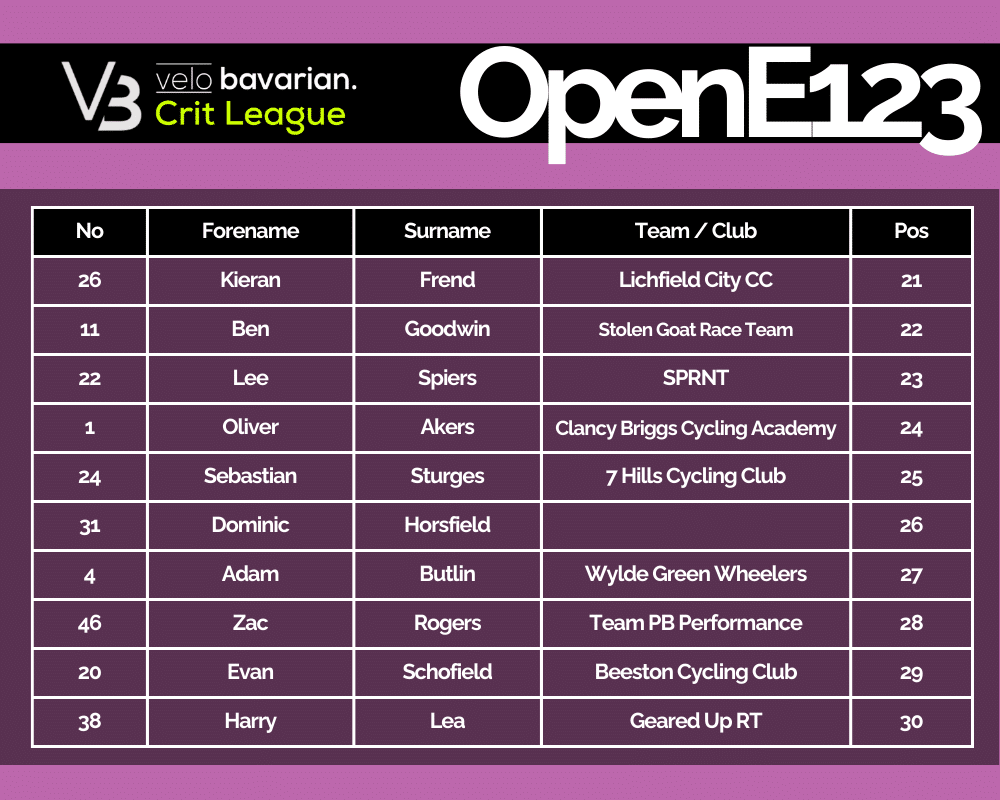 V3 velo bavarian. Crit League

OpenE123

| No | Forename | Surname | Team / Club | Pos |
|---|---|---|---|---|
| 26 | Kieran | Frend | Lichfield City CC | 21 |
| 11 | Ben | Goodwin | Stolen Goat Race Team | 22 |
| 22 | Lee | Spiers | SPRNT | 23 |
| 1 | Oliver | Akers | Clancy Briggs Cycling Academy | 24 |
| 24 | Sebastian | Sturges | 7 Hills Cycling Club | 25 |
| 31 | Dominic | Horsfield | | 26 |
| 4 | Adam | Butlin | Wylde Green Wheelers | 27 |
| 46 | Zac | Rogers | Team PB Performance | 28 |
| 20 | Evan | Schofield | Beeston Cycling Club | 29 |
| 38 | Harry | Lea | Geared Up RT | 30 |